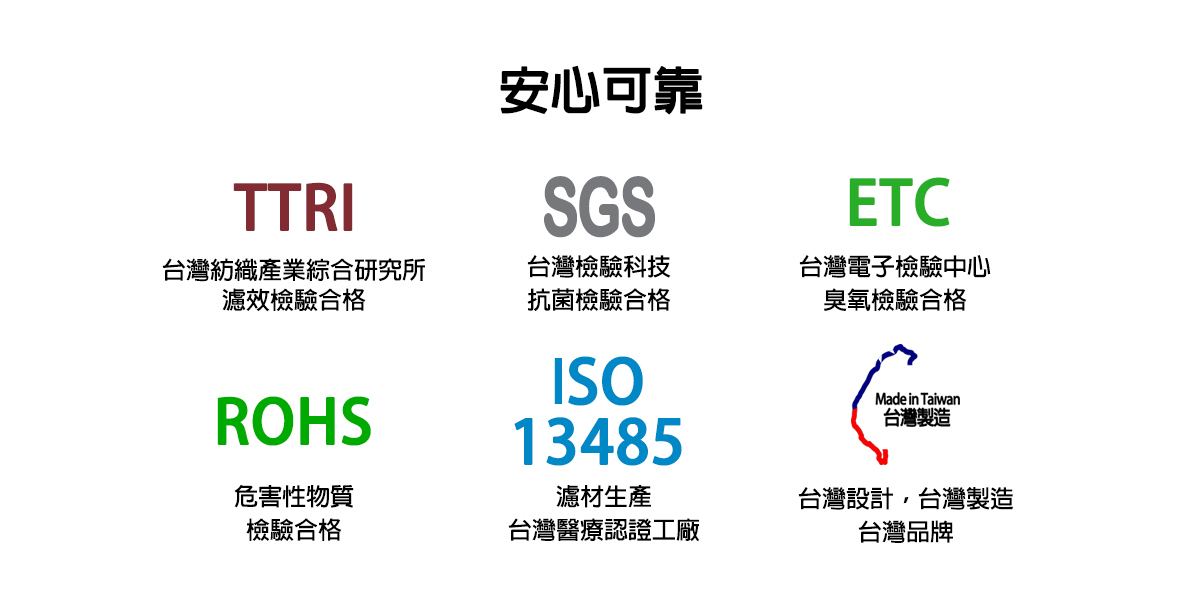 安心可靠

TTRI
台灣紡織產業綜合研究所
濾效檢驗合格

SGS
台灣檢驗科技
抗菌檢驗合格

ETC
台灣電子檢驗中心
臭氧檢驗合格

ROHS
危害性物質
檢驗合格

ISO
13485
濾材生產
台灣醫療認證工廠

Made in Taiwan
台灣製造
台灣設計，台灣製造
台灣品牌